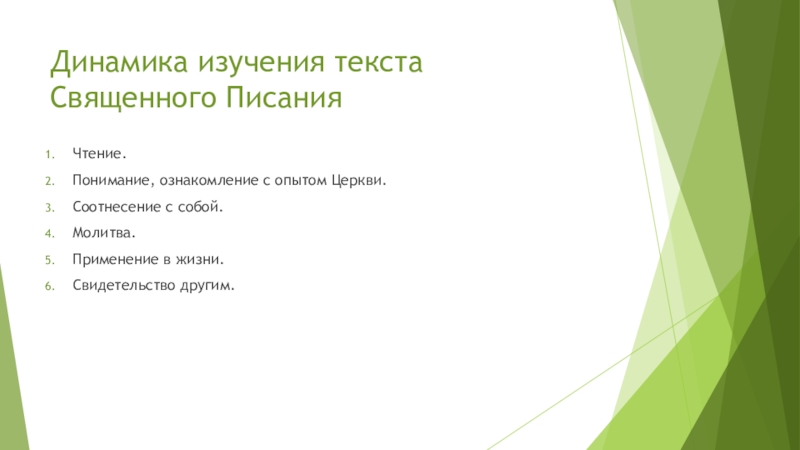 Динамика изучения текста Священного Писания

1. Чтение.
2. Понимание, ознакомление с опытом Церкви.
3. Соотнесение с собой.
4. Молитва.
5. Применение в жизни.
6. Свидетельство другим.